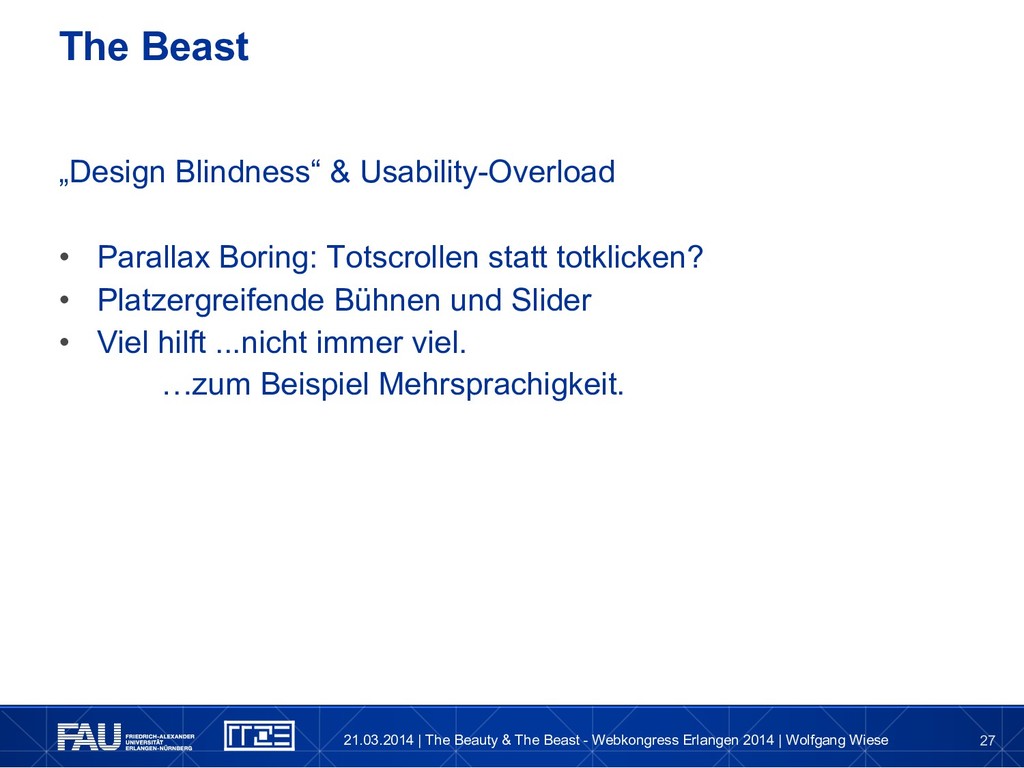 The Beast

„Design Blindness“ & Usability-Overload

• Parallax Boring: Totscrollen statt totklicken?
• Platzergreifende Bühnen und Slider
• Viel hilft ...nicht immer viel.
…zum Beispiel Mehrsprachigkeit.

FAU FRIEDRICH-ALEXANDER UNIVERSITÄT ERLANGEN-NÜRNBERG

RRZE

21.03.2014 | The Beauty & The Beast - Webkongress Erlangen 2014 | Wolfgang Wiese

27